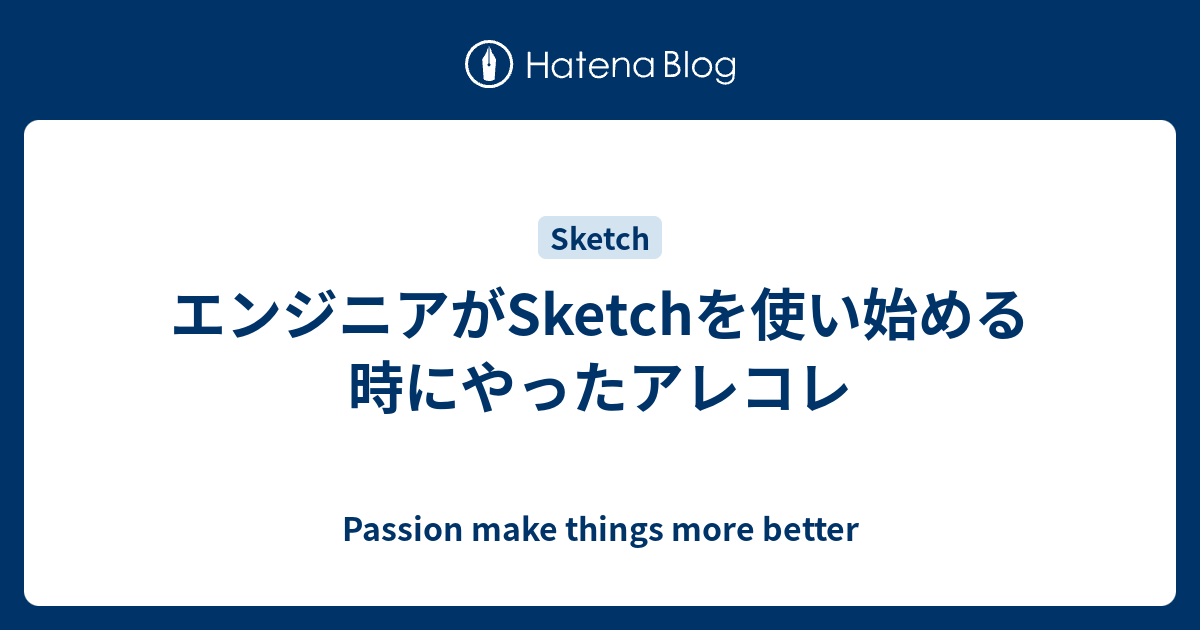 Hatena Blog

Sketch

エンジニアがSketchを使い始める時にやったアレコレ

Passion make things more better